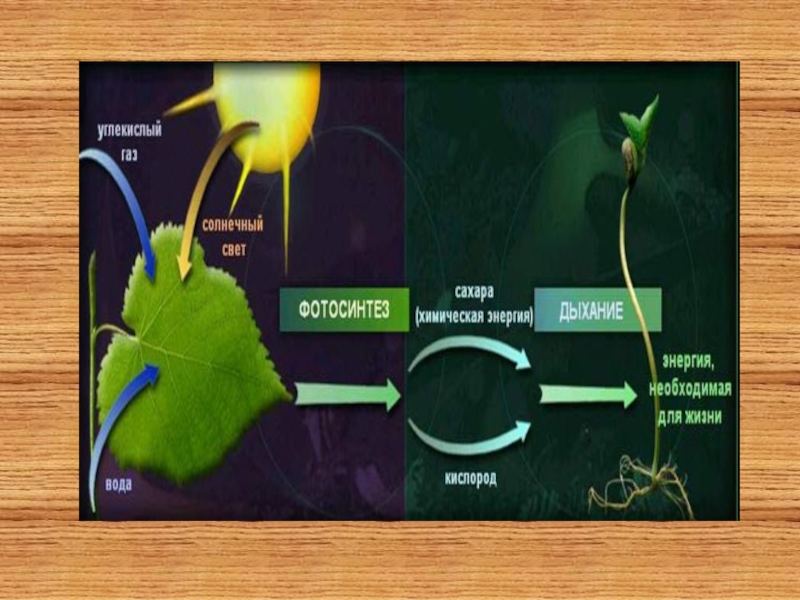 углекислый газ

солнечный свет

вода

ФОТОСИНТЕЗ

сахара (химическая энергия)

кислород

ДЫХАНИЕ

энергия, необходимая для жизни